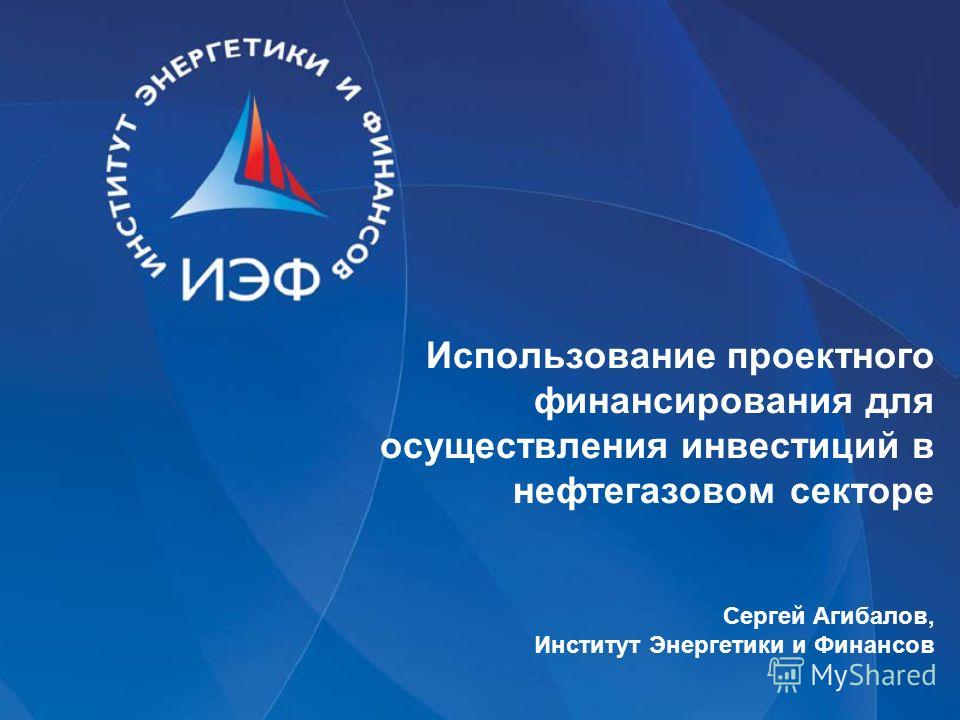 ИНСТИТУТ ЭНЕРГЕТИКИ И ФИНАНСОВ

ИЭФ

Использование проектного финансирования для осуществления инвестиций в нефтегазовом секторе

Сергей Агибалов,
Институт Энергетики и Финансов

MyShared